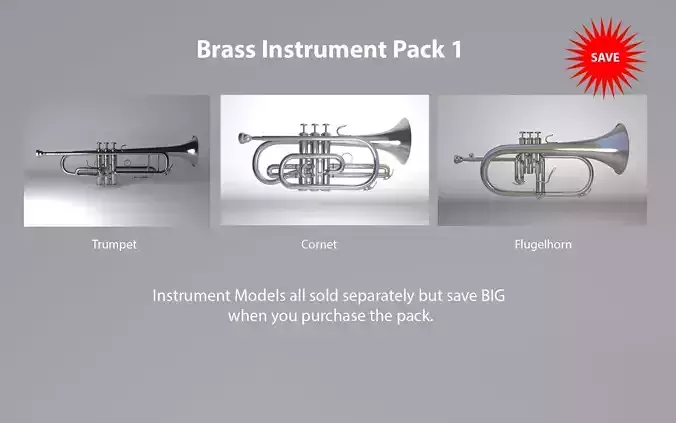 Brass Instrument Pack 1

SAVE

Trumpet

Cornet

Flugelhorn

Instrument Models all sold separately but save BIG when you purchase the pack.